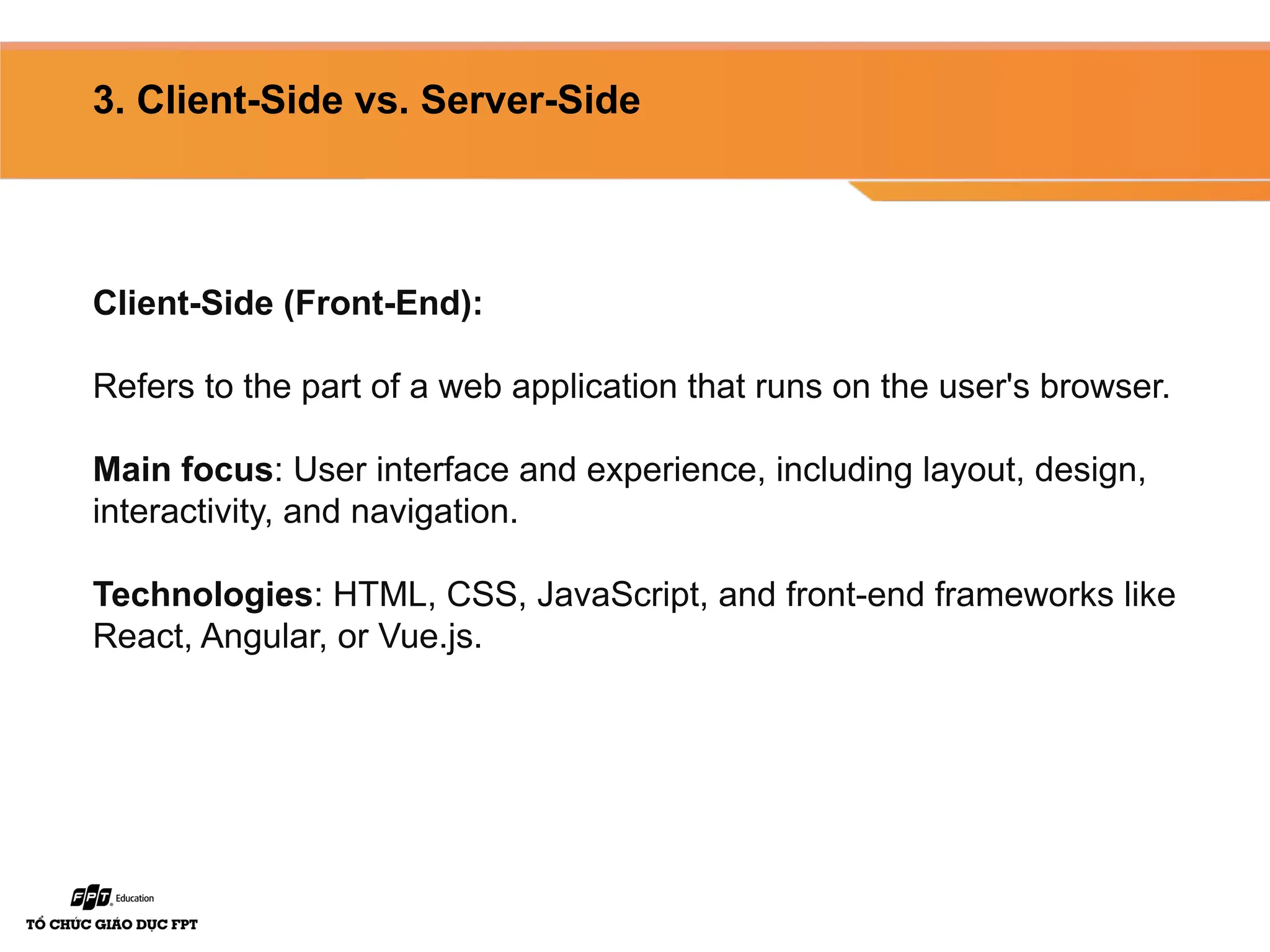 3. Client-Side vs. Server-Side

Client-Side (Front-End):

Refers to the part of a web application that runs on the user's browser.

Main focus: User interface and experience, including layout, design, interactivity, and navigation.

Technologies: HTML, CSS, JavaScript, and front-end frameworks like React, Angular, or Vue.js.

FPT Education
TỔ CHỨC GIÁO DỤC FPT